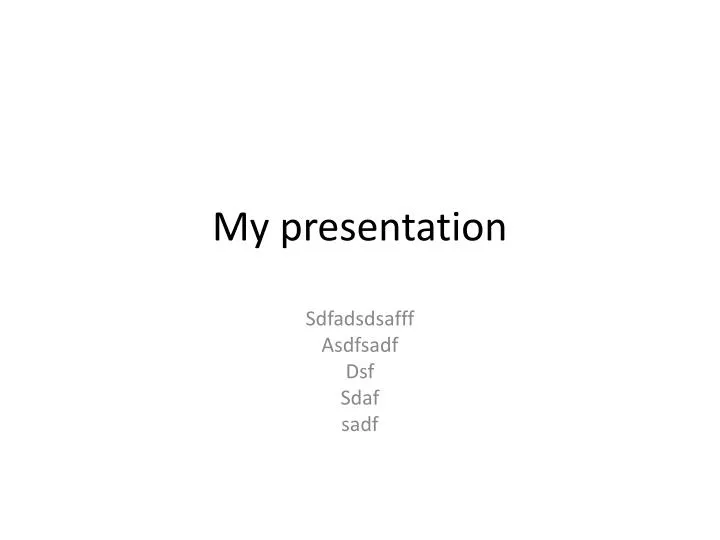 My presentation

Sdfadsdsafff
Asdfsadf
Dsf
Sdaf
sadf